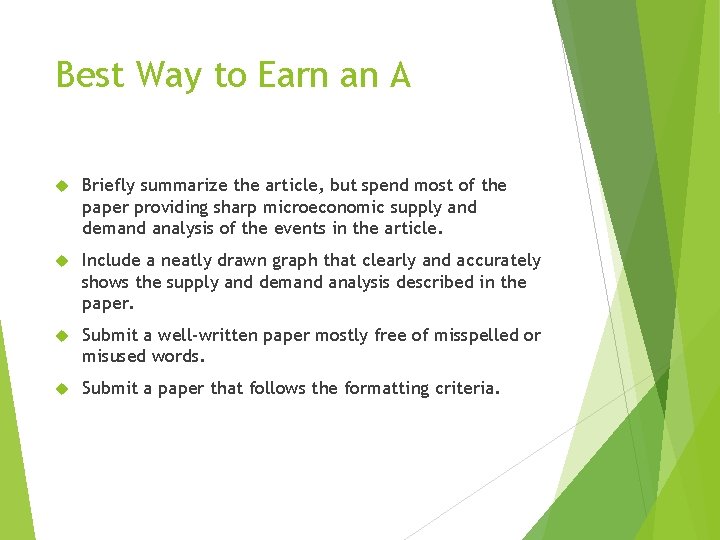 Best Way to Earn an A

Briefly summarize the article, but spend most of the paper providing sharp microeconomic supply and demand analysis of the events in the article.

Include a neatly drawn graph that clearly and accurately shows the supply and demand analysis described in the paper.

Submit a well-written paper mostly free of misspelled or misused words.

Submit a paper that follows the formatting criteria.